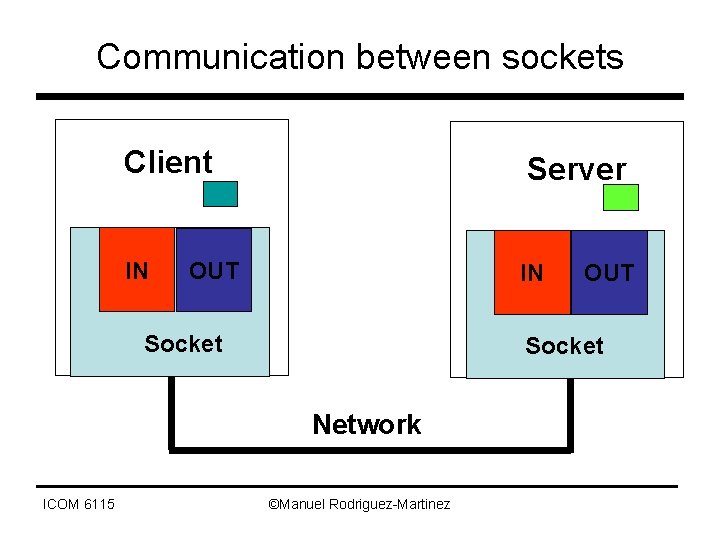 Communication between sockets

Client

IN

OUT

Socket

Server

IN

OUT

Socket

Network

ICOM 6115

©Manuel Rodriguez-Martinez